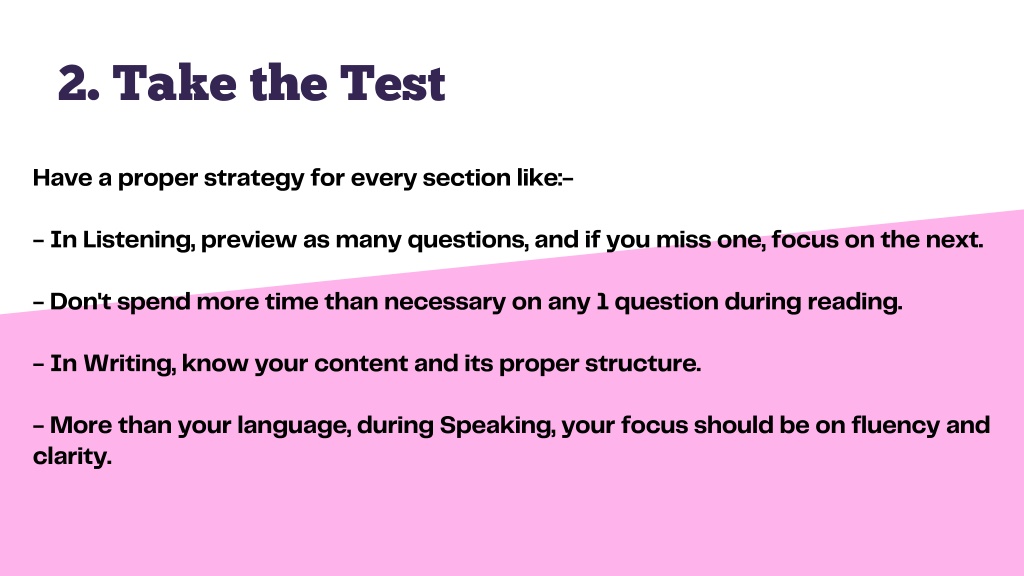 2. Take the Test

Have a proper strategy for every section like:-

- In Listening, preview as many questions, and if you miss one, focus on the next.

- Don't spend more time than necessary on any 1 question during reading.

- In Writing, know your content and its proper structure.

- More than your language, during Speaking, your focus should be on fluency and clarity.